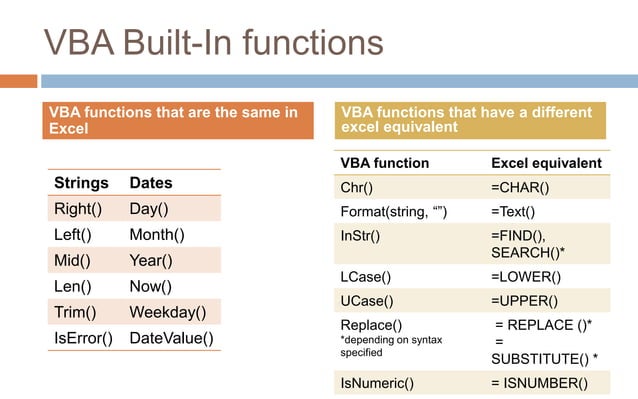 VBA Built-In functions

VBA functions that are the same in Excel

| Strings | Dates |
|---|---|
| Right() | Day() |
| Left() | Month() |
| Mid() | Year() |
| Len() | Now() |
| Trim() | Weekday() |
| IsError() | DateValue() |

VBA functions that have a different excel equivalent

| VBA function | Excel equivalent |
|---|---|
| Chr() | =CHAR() |
| Format(string, “”) | =Text() |
| InStr() | =FIND(), SEARCH()* |
| LCase() | =LOWER() |
| UCase() | =UPPER() |
| Replace() *depending on syntax specified | = REPLACE ()* = SUBSTITUTE() * |
| IsNumeric() | = ISNUMBER() |